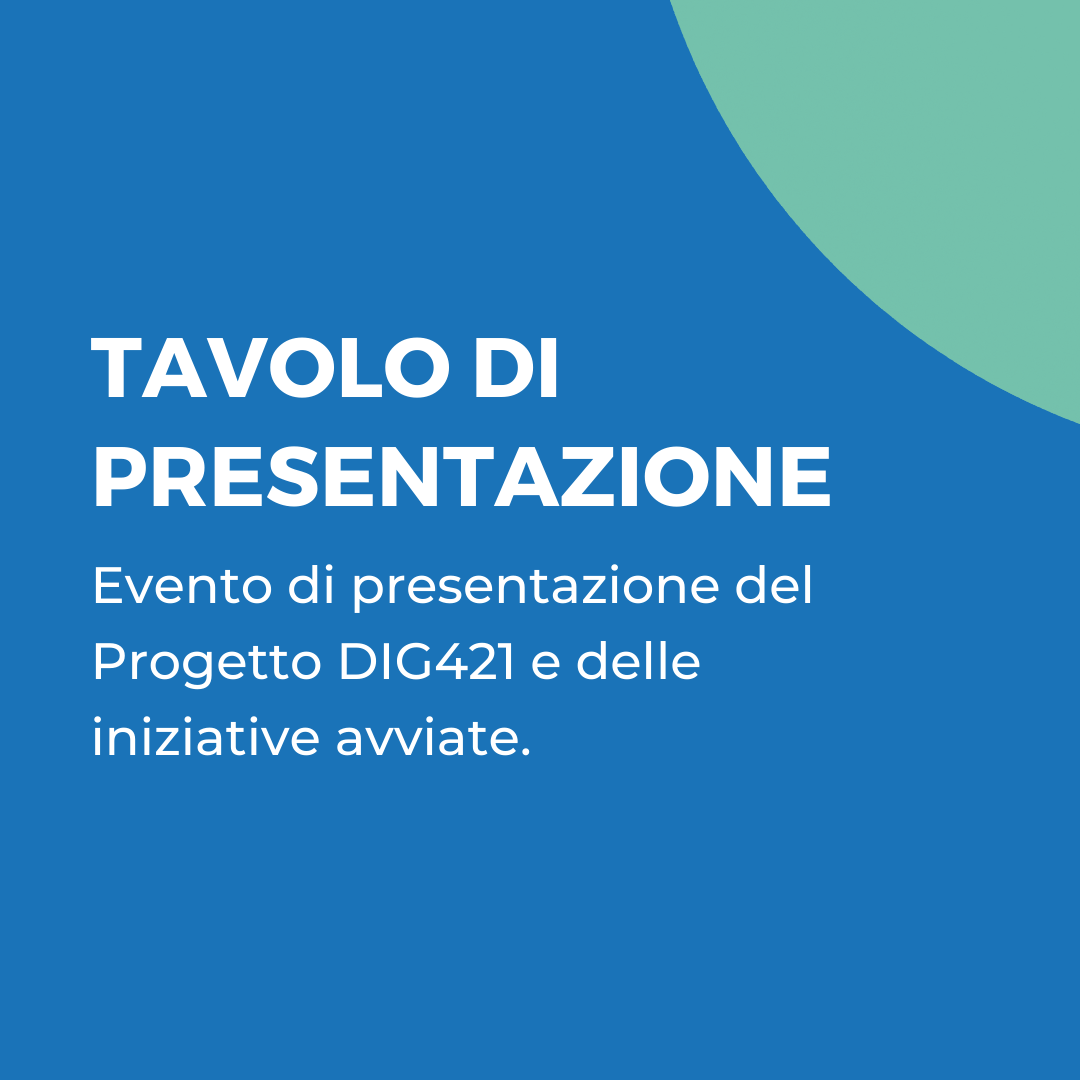 TAVOLO DI PRESENTAZIONE

Evento di presentazione del Progetto DIG421 e delle iniziative avviate.